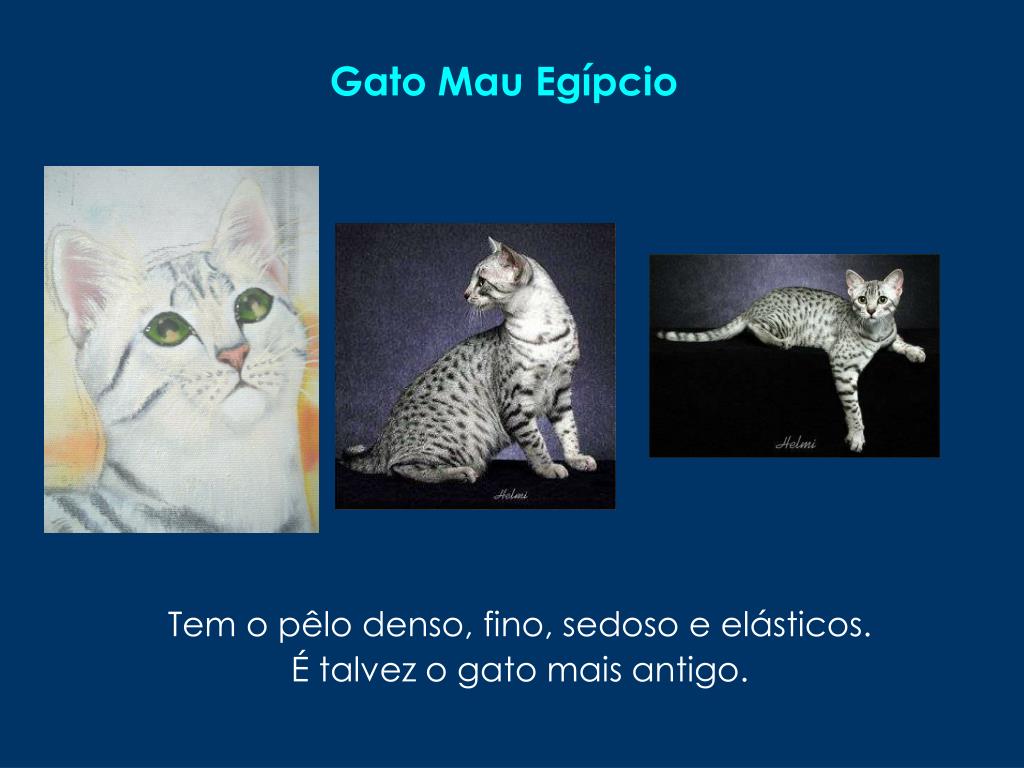 Gato Mau Egípcio

Helmi

Helmi

Tem o pêlo denso, fino, sedoso e elásticos.
É talvez o gato mais antigo.